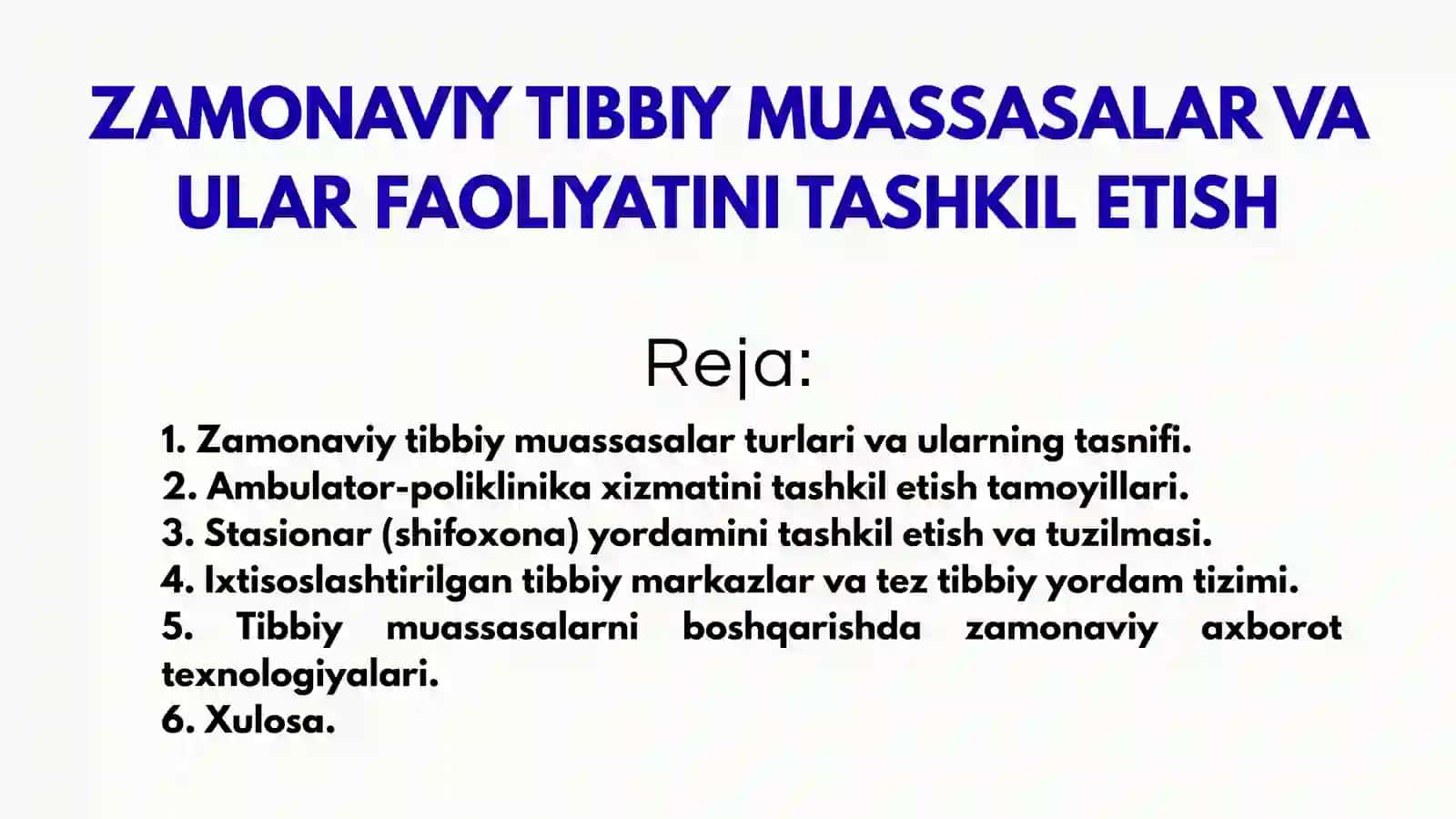 ZAMONAVIY TIBBIY MUASSASALAR VA ULAR FAOLIYATINI TASHKIL ETISH

Reja:

1. Zamonaviy tibbiy muassasalar turlari va ularning tasnifi.
2. Ambulator-poliklinika xizmatini tashkil etish tamoyillari.
3. Stasionar (shifoxona) yordamini tashkil etish va tuzilmasi.
4. Ixtisoslashtirilgan tibbiy markazlar va tez tibbiy yordam tizimi.
5. Tibbiy muassasalarni boshqarishda zamonaviy axborot texnologiyalari.
6. Xulosa.